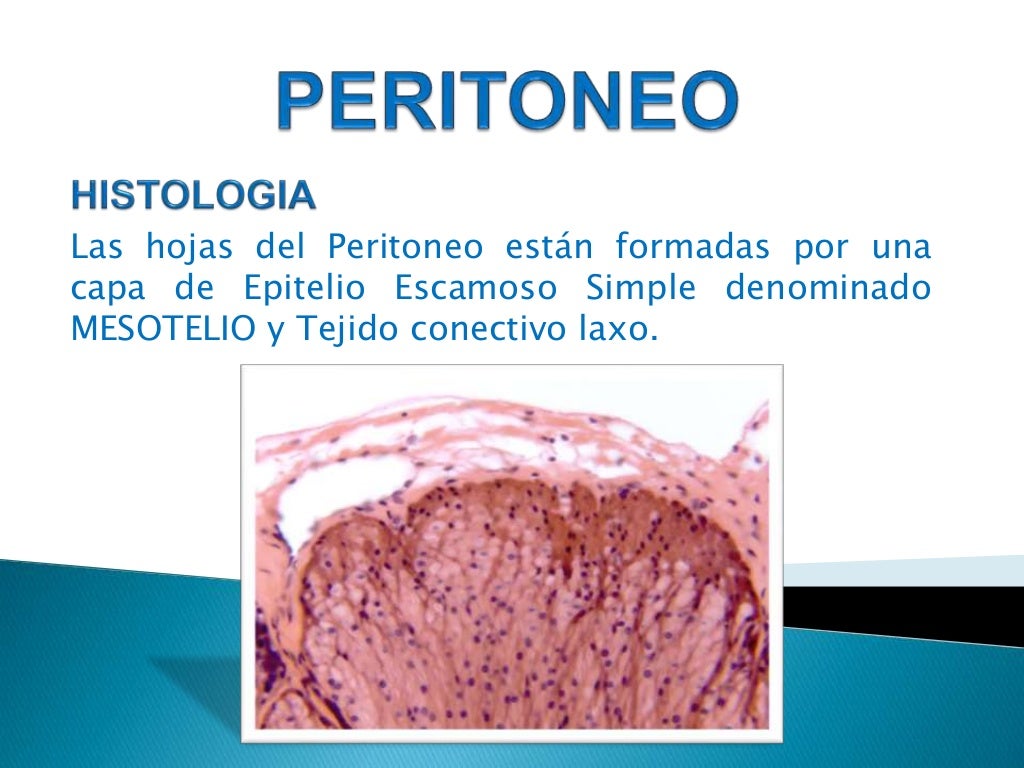 PERITONEO

HISTOLOGIA

Las hojas del Peritoneo están formadas por una capa de Epitelio Escamoso Simple denominado MESOTELIO y Tejido conectivo laxo.